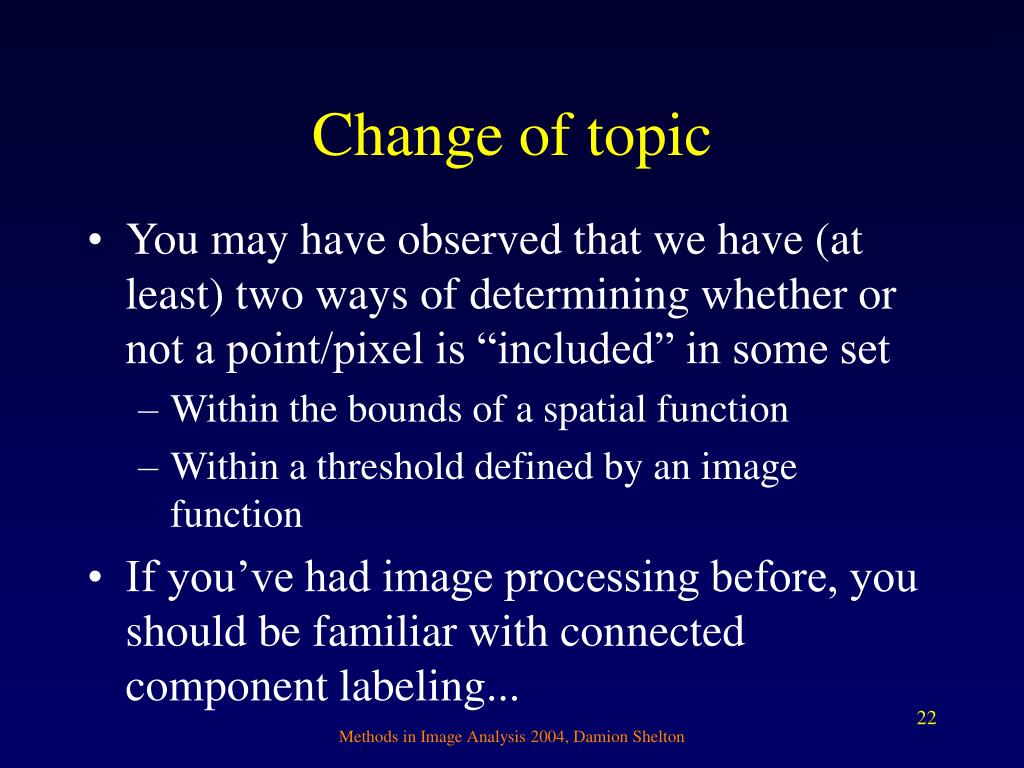 Change of topic

• You may have observed that we have (at least) two ways of determining whether or not a point/pixel is “included” in some set
– Within the bounds of a spatial function
– Within a threshold defined by an image function
• If you’ve had image processing before, you should be familiar with connected component labeling...

22

Methods in Image Analysis 2004, Damion Shelton